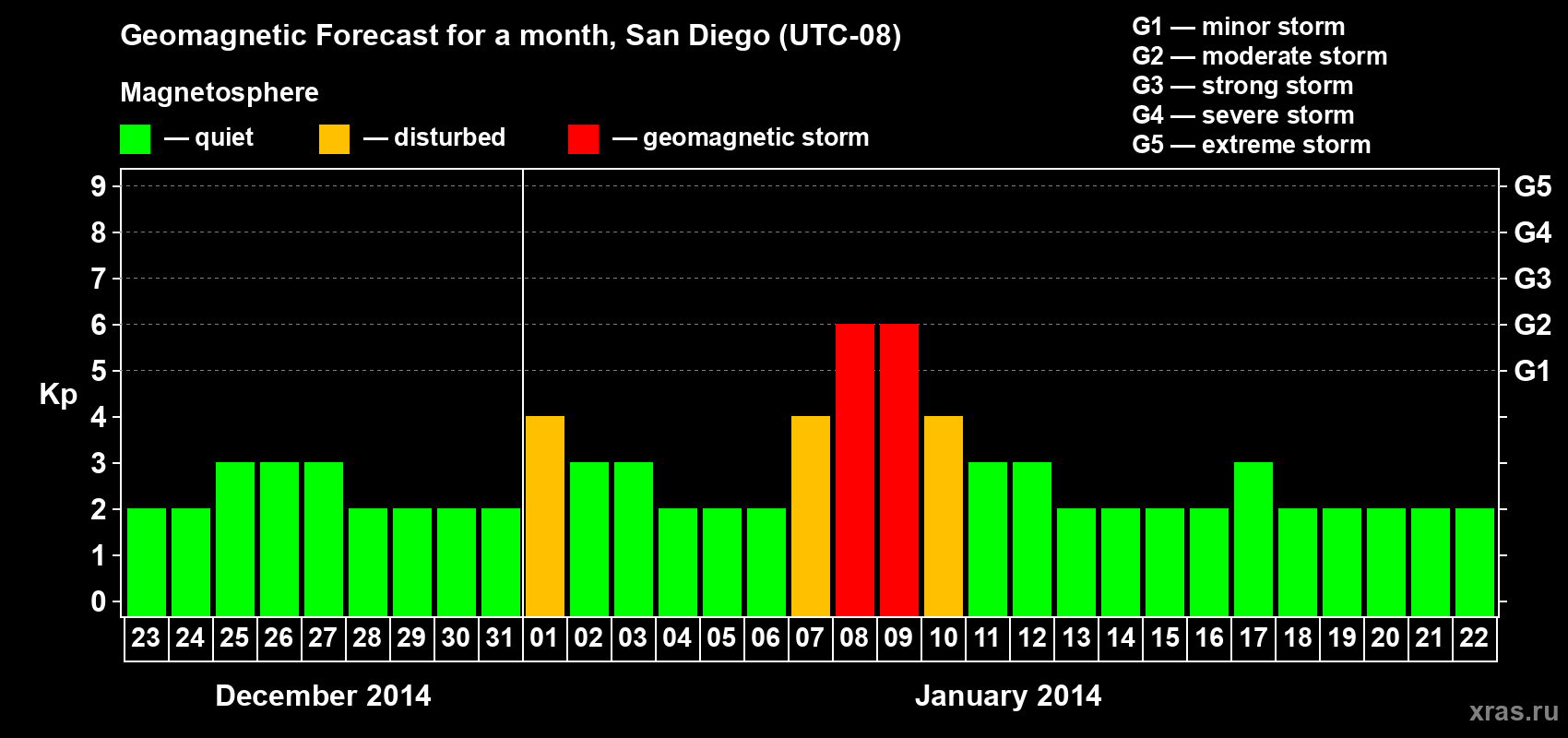 Geomagnetic Forecast for a month, San Diego (UTC-08)

Magnetosphere

— quiet — disturbed — geomagnetic storm

G1 — minor storm
G2 — moderate storm
G3 — strong storm
G4 — severe storm
G5 — extreme storm

Kp

9 8 7 6 5 4 3 2 1 0

G5 G4 G3 G2 G1

23 24 25 26 27 28 29 30 31 01 02 03 04 05 06 07 08 09 10 11 12 13 14 15 16 17 18 19 20 21 22

December 2014

January 2014

xras.ru